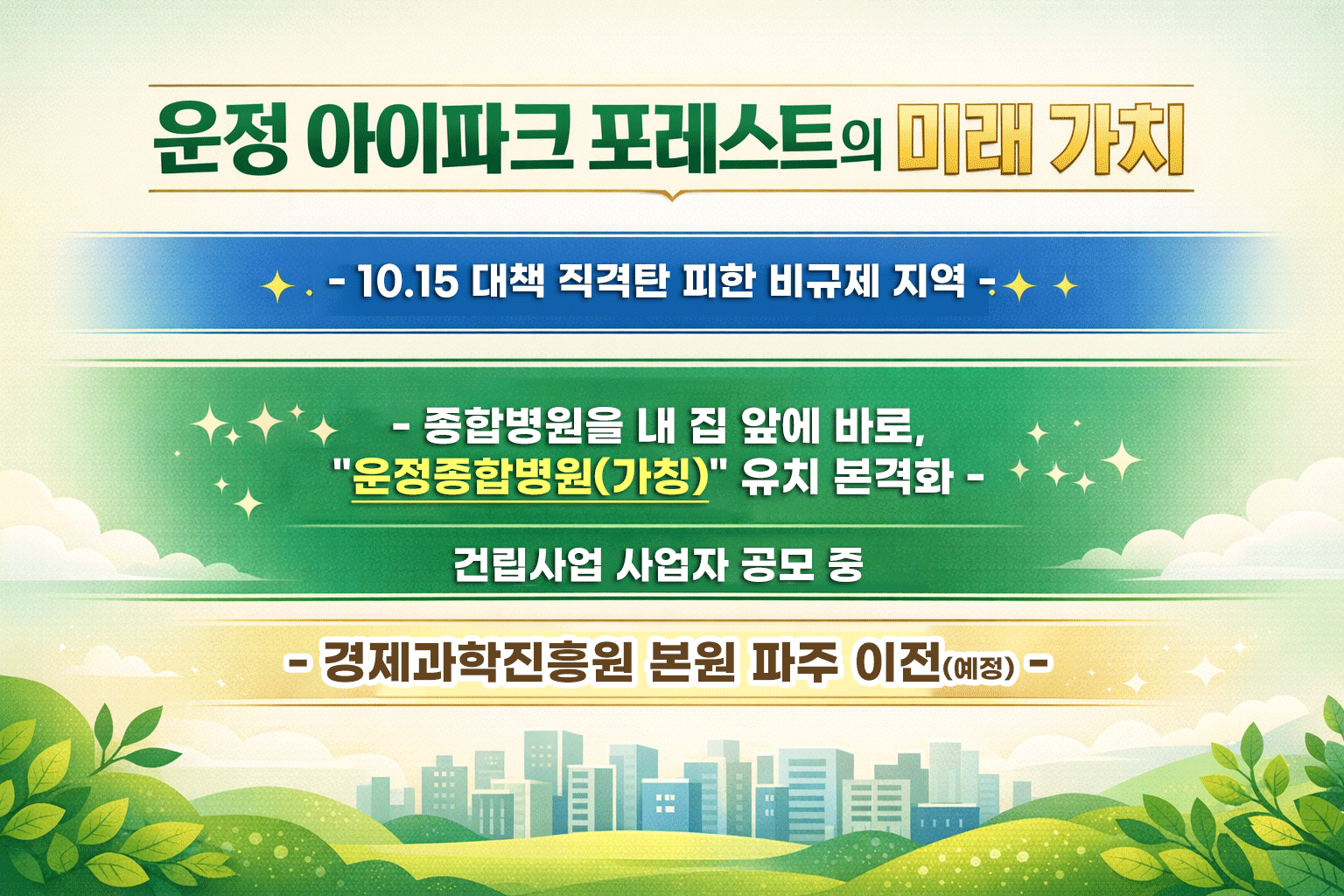 운정 아이파크 포레스트의 미래 가치

- 10.15 대책 직격탄 피한 비규제 지역 -

- 종합병원을 내 집 앞에 바로,
"운정종합병원(가칭)" 유치 본격화 -

건립사업 사업자 공모 중

- 경제과학진흥원 본원 파주 이전(예정) -